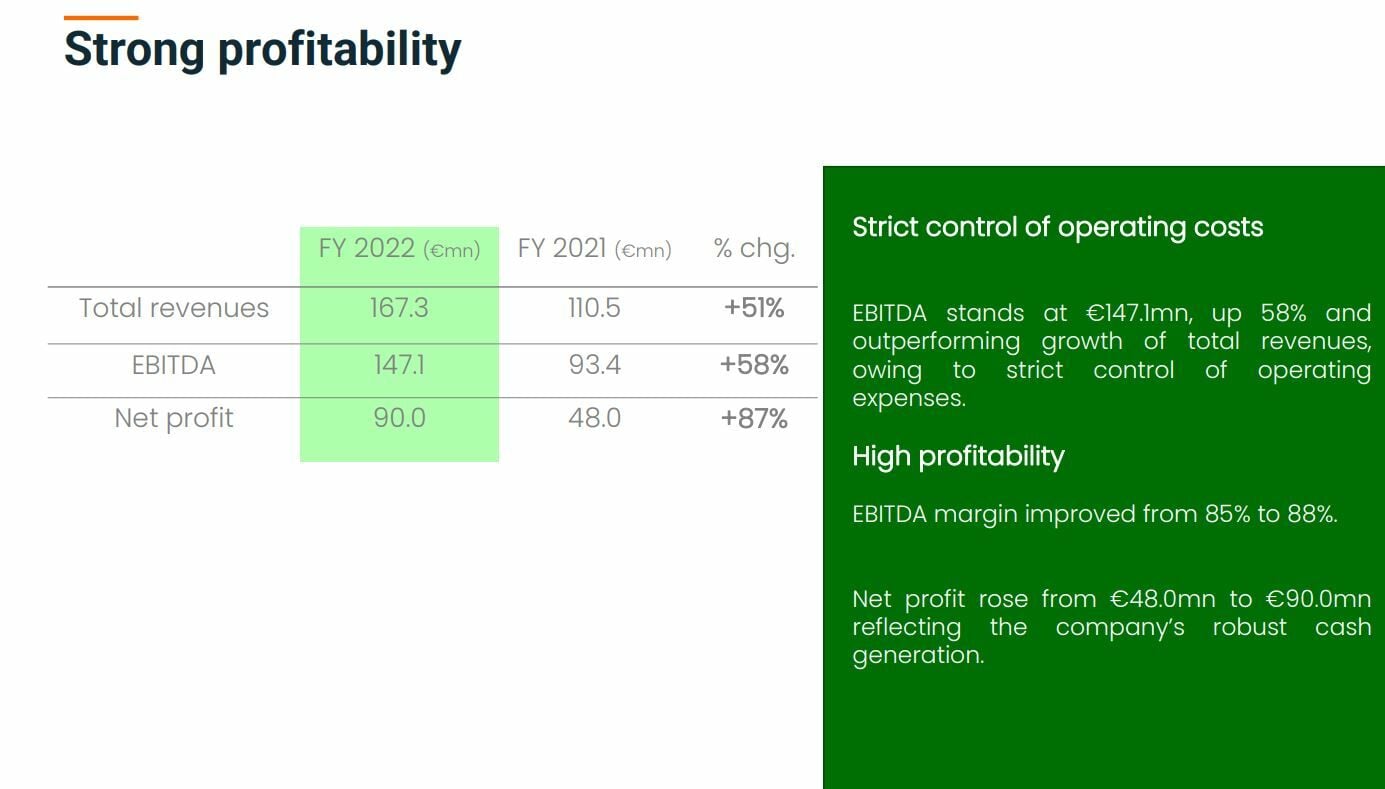 Strong profitability

| | FY 2022 (€mn) | FY 2021 (€mn) | % chg. |
|---|---|---|---|
| Total revenues | 167.3 | 110.5 | +51% |
| EBITDA | 147.1 | 93.4 | +58% |
| Net profit | 90.0 | 48.0 | +87% |

Strict control of operating costs

EBITDA stands at €147.1mn, up 58% and outperforming growth of total revenues, owing to strict control of operating expenses.

High profitability

EBITDA margin improved from 85% to 88%.

Net profit rose from €48.0mn to €90.0mn reflecting the company's robust cash generation.